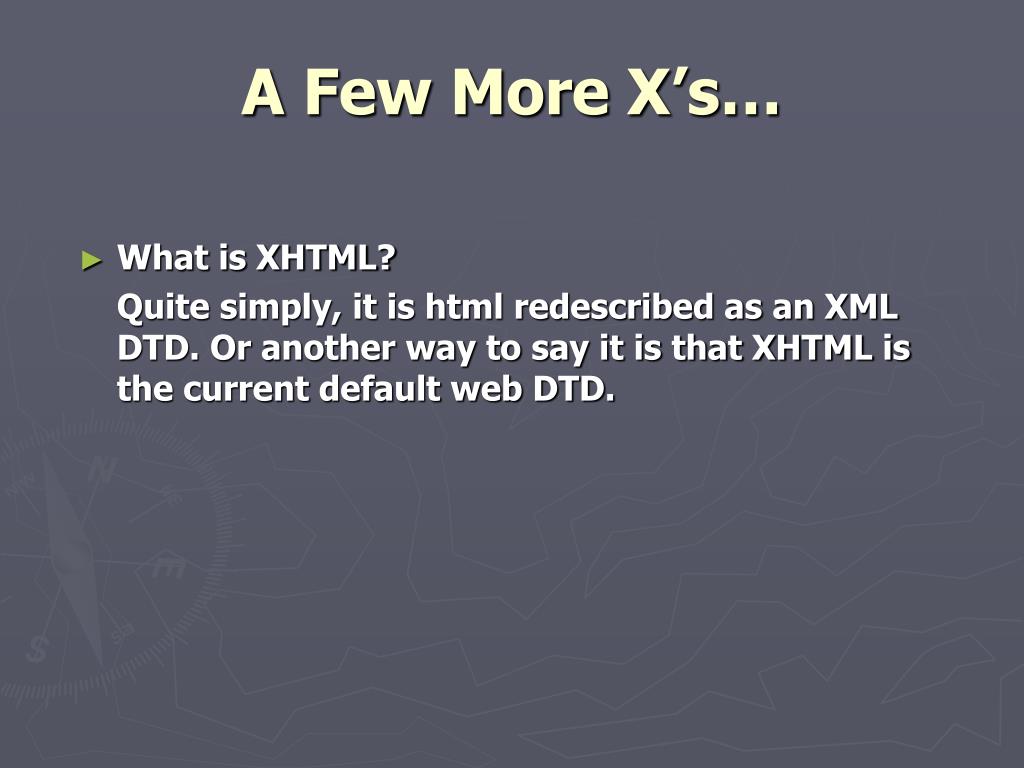 A Few More X’s…

► What is XHTML?

Quite simply, it is html redescribed as an XML DTD. Or another way to say it is that XHTML is the current default web DTD.